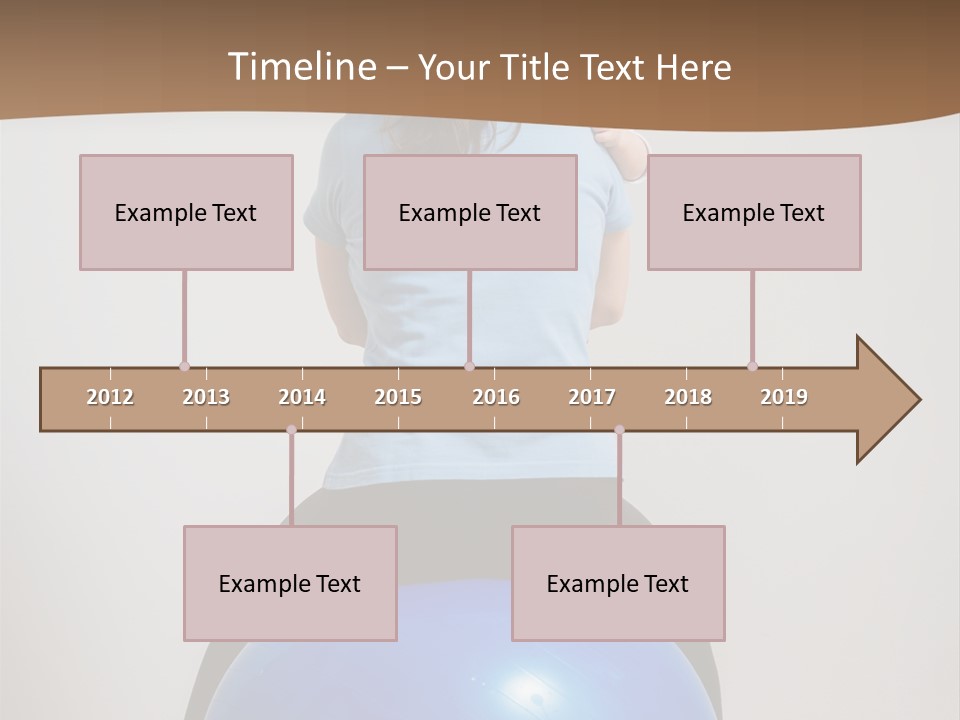 Timeline – Your Title Text Here

Example Text

Example Text

Example Text

2012 2013 2014 2015 2016 2017 2018 2019

Example Text

Example Text